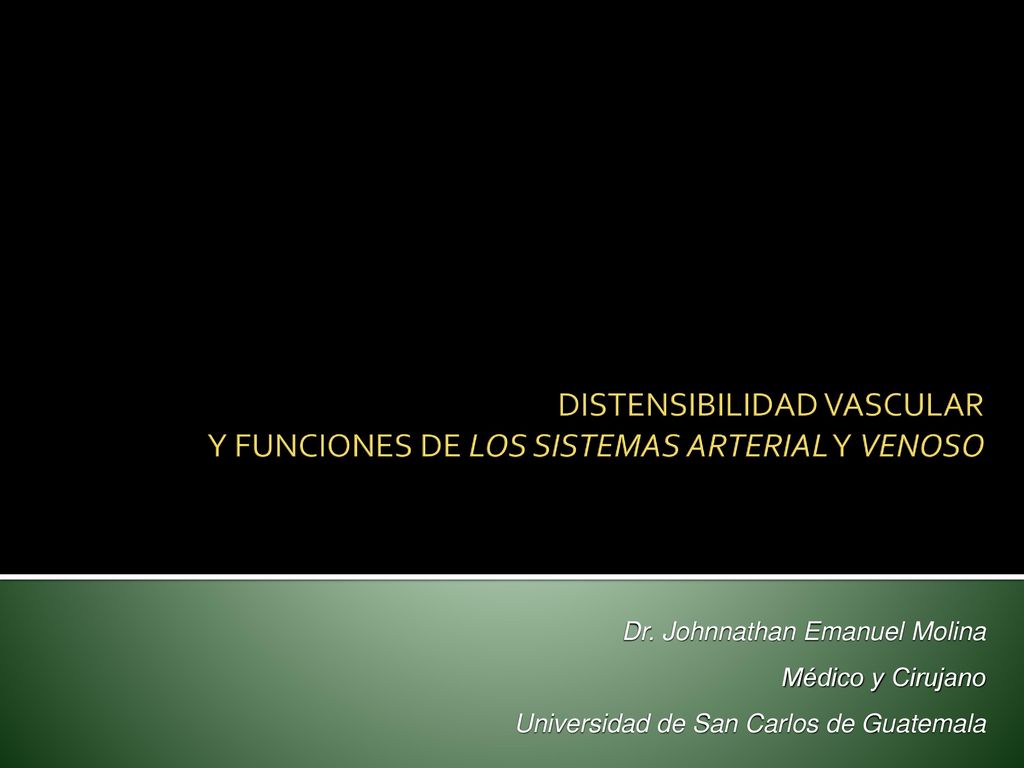 DISTENSIBILIDAD VASCULAR
Y FUNCIONES DE LOS SISTEMAS ARTERIAL Y VENOSO

Dr. Johnnathan Emanuel Molina
Médico y Cirujano
Universidad de San Carlos de Guatemala